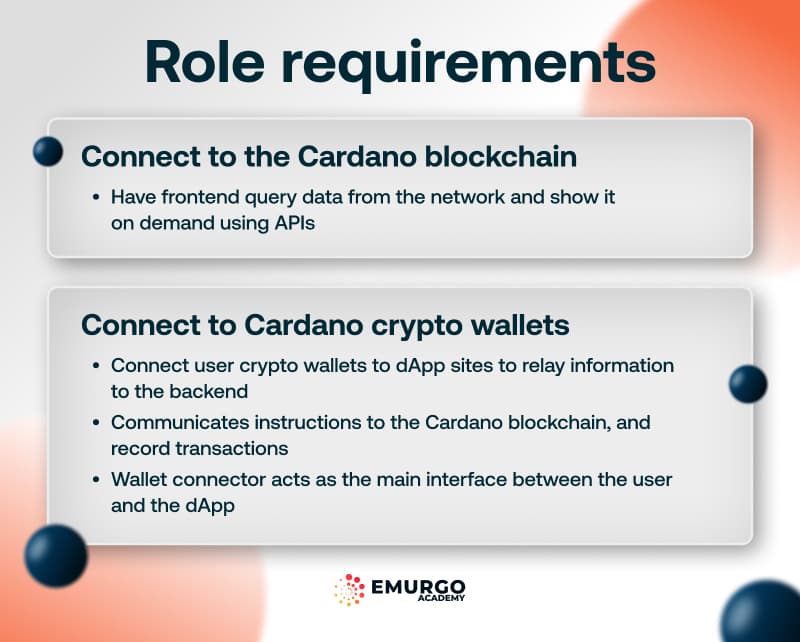 Role requirements

Connect to the Cardano blockchain

• Have frontend query data from the network and show it on demand using APIs

Connect to Cardano crypto wallets

• Connect user crypto wallets to dApp sites to relay information to the backend
• Communicates instructions to the Cardano blockchain, and record transactions
• Wallet connector acts as the main interface between the user and the dApp

EMURGO
ACADEMY